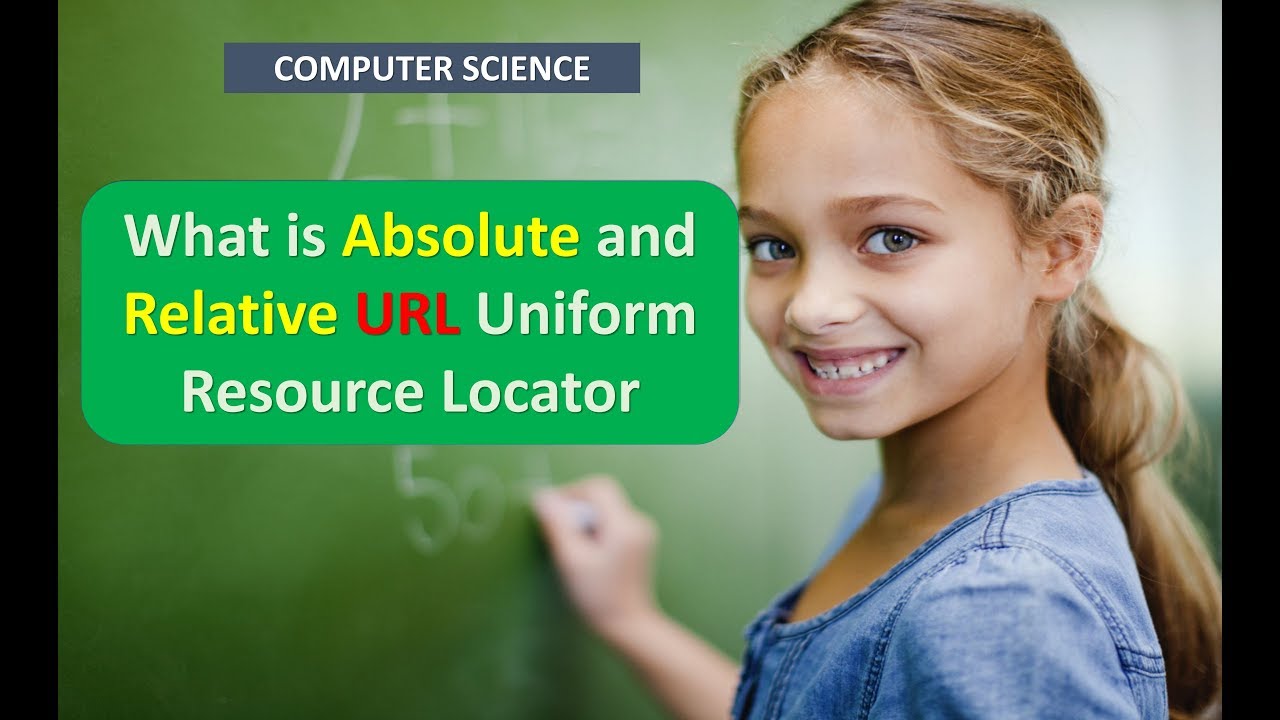 COMPUTER SCIENCE

What is Absolute and Relative URL Uniform Resource Locator